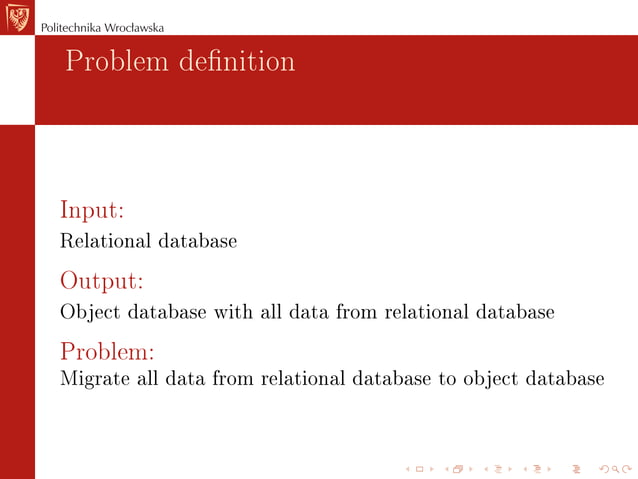 Politechnika Wrocławska

Problem definition

Input:
Relational database

Output:
Object database with all data from relational database

Problem:
Migrate all data from relational database to object database